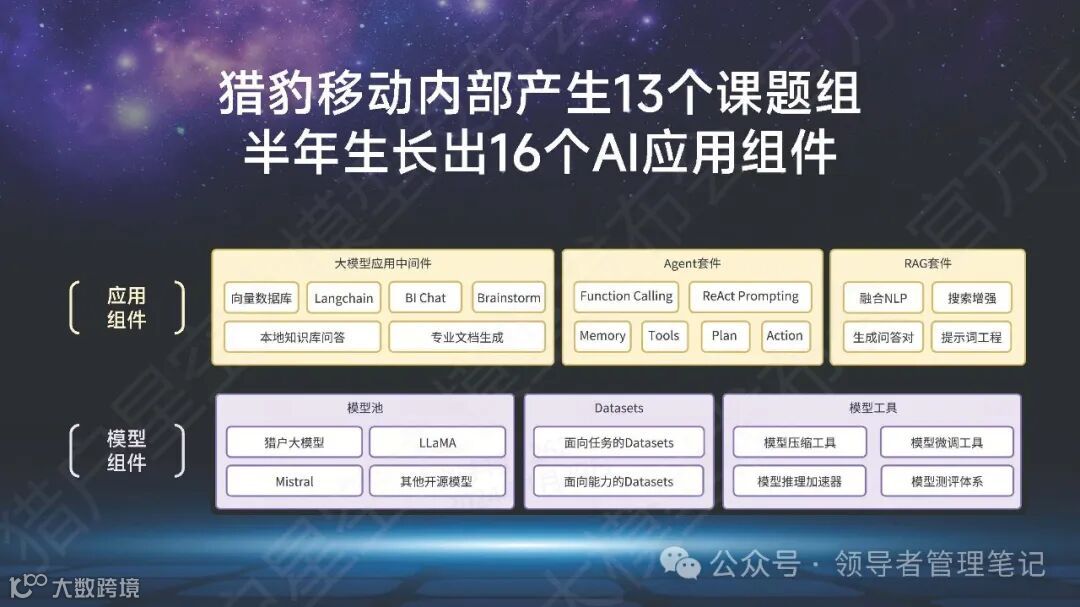 猎豹移动内部产生13个课题组
半年生长出16个AI应用组件

应用组件

大模型应用中间件
向量数据库 Langchain BI Chat Brainstorm
本地知识库问答 专业文档生成

Agent套件
Function Calling ReAct Prompting
Memory Tools Plan Action

RAG套件
融合NLP 搜索增强
生成问答对 提示词工程

模型组件

模型池
猎户大模型 LLaMA
Mistral 其他开源模型

Datasets
面向任务的Datasets
面向能力的Datasets

模型工具
模型压缩工具 模型微调工具
模型推理加速器 模型测评体系

公众号 · 领导者管理笔记

大数跨境